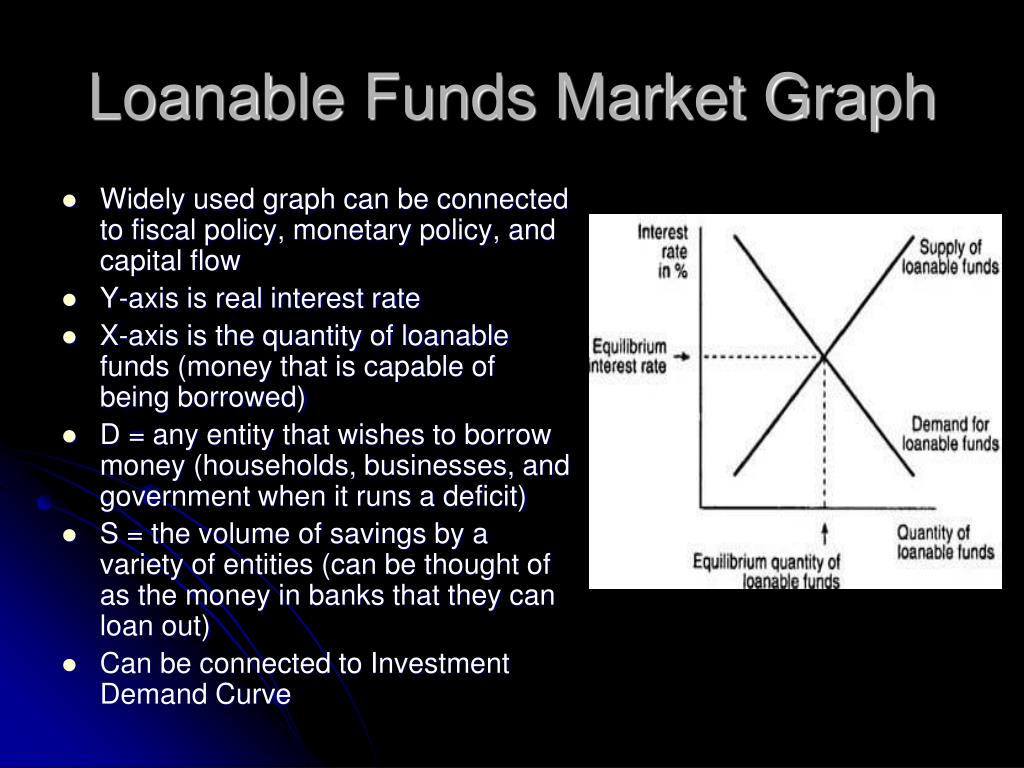 Loanable Funds Market Graph

- Widely used graph can be connected to fiscal policy, monetary policy, and capital flow
- Y-axis is real interest rate
- X-axis is the quantity of loanable funds (money that is capable of being borrowed)
- D = any entity that wishes to borrow money (households, businesses, and government when it runs a deficit)
- S = the volume of savings by a variety of entities (can be thought of as the money in banks that they can loan out)
- Can be connected to Investment Demand Curve

Interest rate in %

Supply of loanable funds

Equilibrium interest rate

Demand for loanable funds

Quantity of loanable funds

Equilibrium quantity of loanable funds